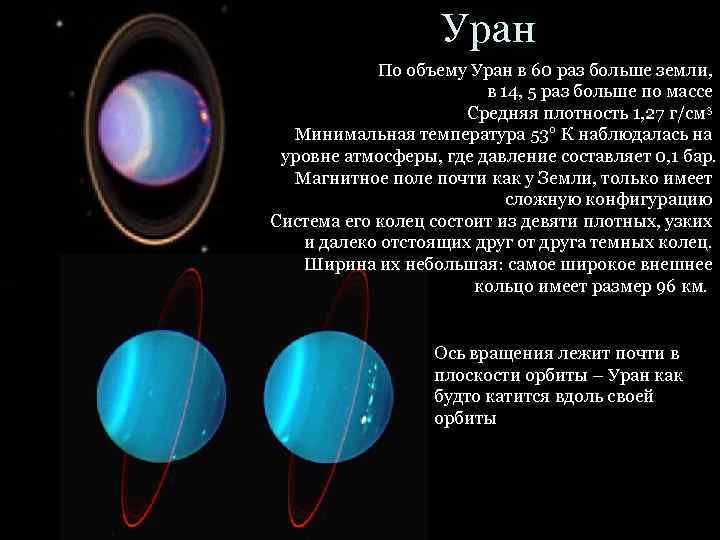 Уран

По объему Уран в 60 раз больше земли, в 14, 5 раз больше по массе
Средняя плотность 1,27 г/см³
Минимальная температура 53° К наблюдалась на уровне атмосферы, где давление составляет 0,1 бар.
Магнитное поле почти как у Земли, только имеет сложную конфигурацию
Система его колец состоит из девяти плотных, узких и далеко отстоящих друг от друга темных колец. Ширина их небольшая: самое широкое внешнее кольцо имеет размер 96 км.

Ось вращения лежит почти в плоскости орбиты – Уран как будто катится вдоль своей орбиты